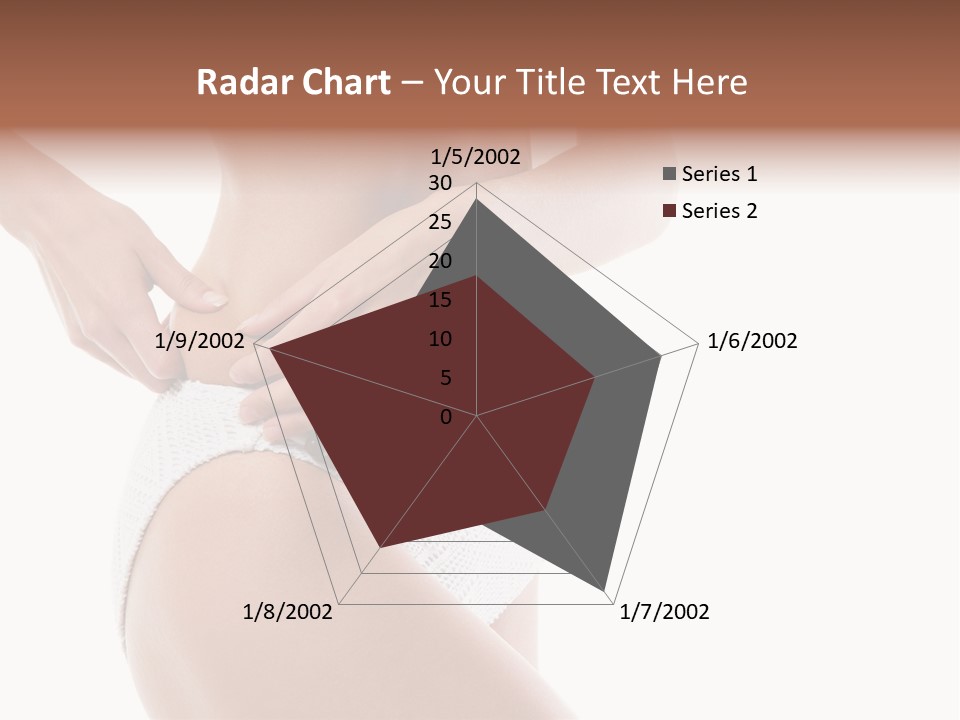 Radar Chart – Your Title Text Here

1/5/2002
30
25
20
15
10
5
0
1/6/2002
1/7/2002
1/8/2002
1/9/2002

Series 1
Series 2